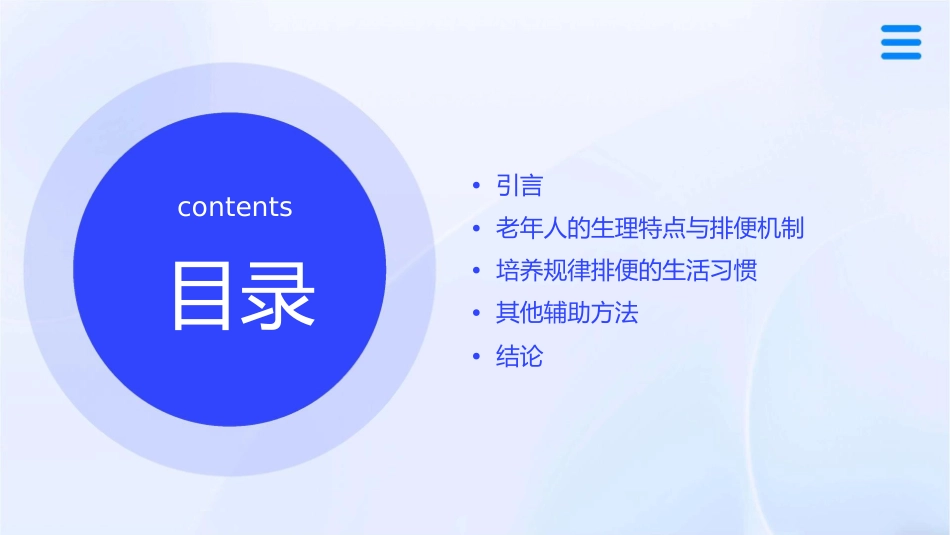 contents

目录

• 引言
• 老年人的生理特点与排便机制
• 培养规律排便的生活习惯
• 其他辅助方法
• 结论